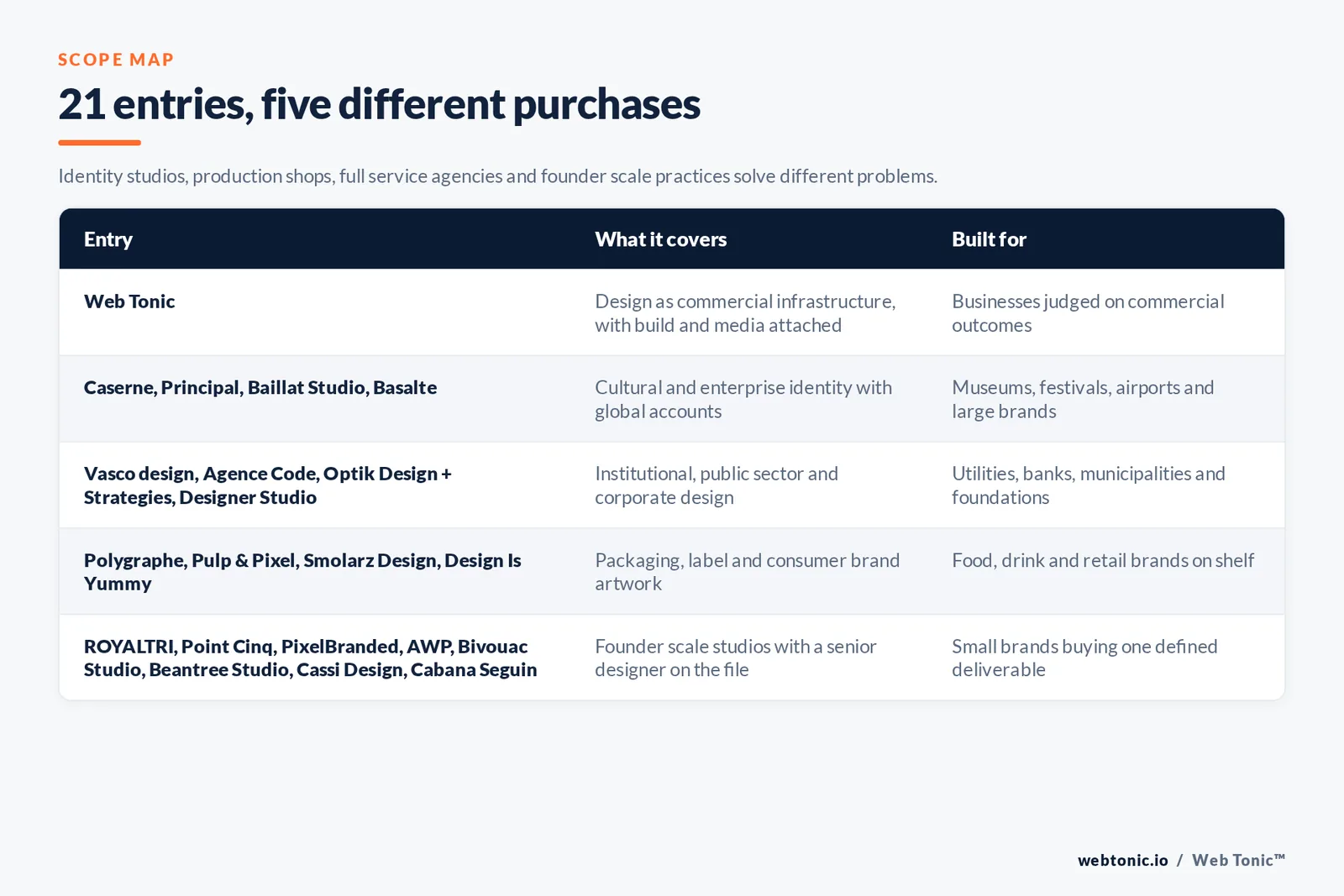 SCOPE MAP

21 entries, five different purchases

Identity studios, production shops, full service agencies and founder scale practices solve different problems.

| Entry | What it covers | Built for |
|---|---|---|
| Web Tonic | Design as commercial infrastructure, with build and media attached | Businesses judged on commercial outcomes |
| Caserne, Principal, Baillat Studio, Basalte | Cultural and enterprise identity with global accounts | Museums, festivals, airports and large brands |
| Vasco design, Agence Code, Optik Design + Strategies, Designer Studio | Institutional, public sector and corporate design | Utilities, banks, municipalities and foundations |
| Polygraphe, Pulp & Pixel, Smolarz Design, Design Is Yummy | Packaging, label and consumer brand artwork | Food, drink and retail brands on shelf |
| ROYALTRI, Point Cinq, PixelBranded, AWP, Bivouac Studio, Beantree Studio, Cassi Design, Cabana Seguin | Founder scale studios with a senior designer on the file | Small brands buying one defined deliverable |

webtonic.io / Web Tonic™